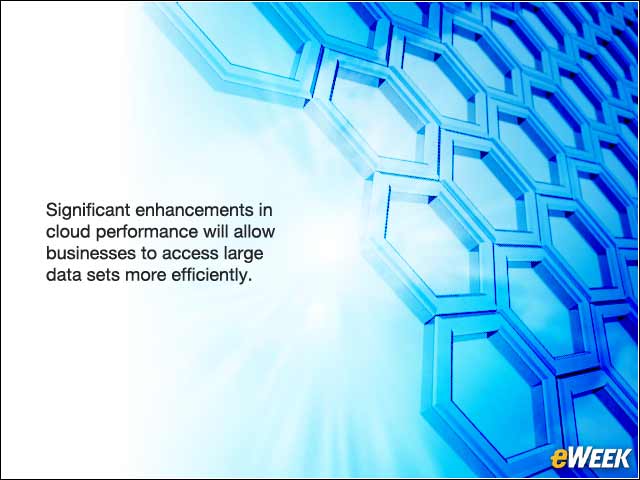 Significant enhancements in cloud performance will allow businesses to access large data sets more efficiently.

eWEEK